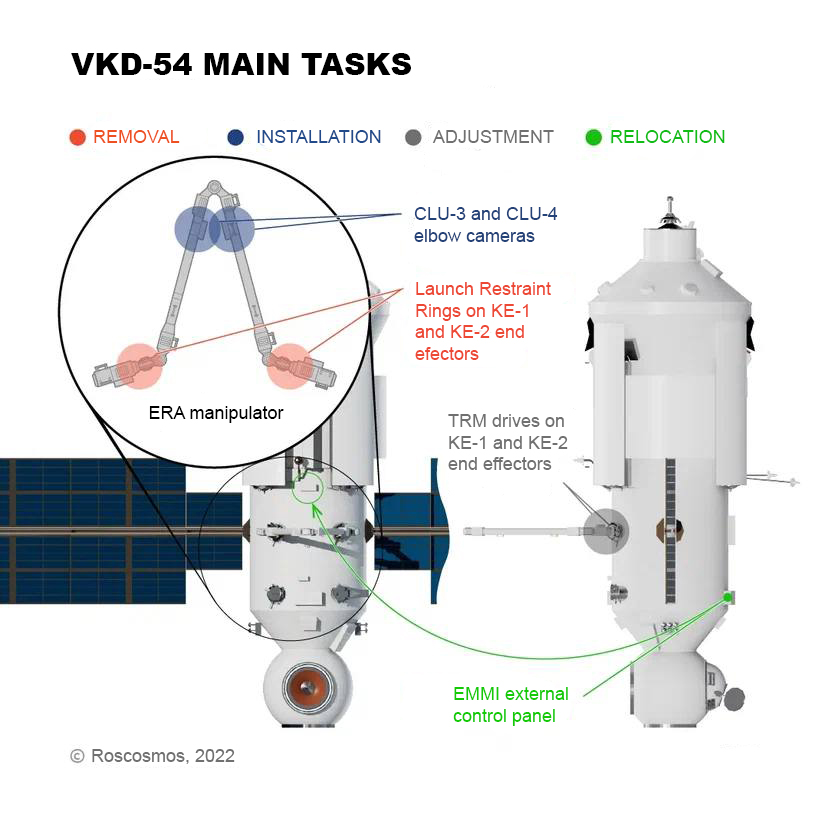 VKD-54 MAIN TASKS

REMOVAL INSTALLATION ADJUSTMENT RELOCATION

CLU-3 and CLU-4 elbow cameras

Launch Restraint Rings on KE-1 and KE-2 end efectors

ERA manipulator

TRM drives on KE-1 and KE-2 end effectors

EMMI external control panel

© Roscosmos, 2022